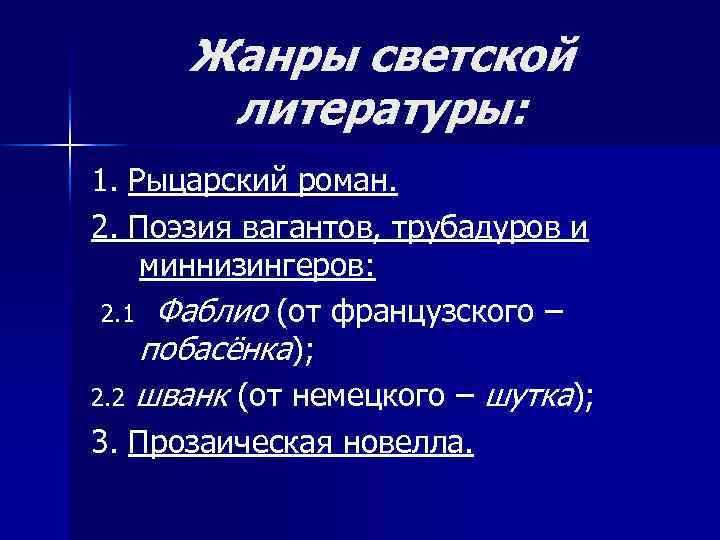 Жанры светской литературы:

1. Рыцарский роман.

2. Поэзия вагантов, трубадуров и миннизингеров:

2.1 Фаблио (от французского – побасёнка);

2.2 шванк (от немецкого – шутка);

3. Прозаическая новелла.